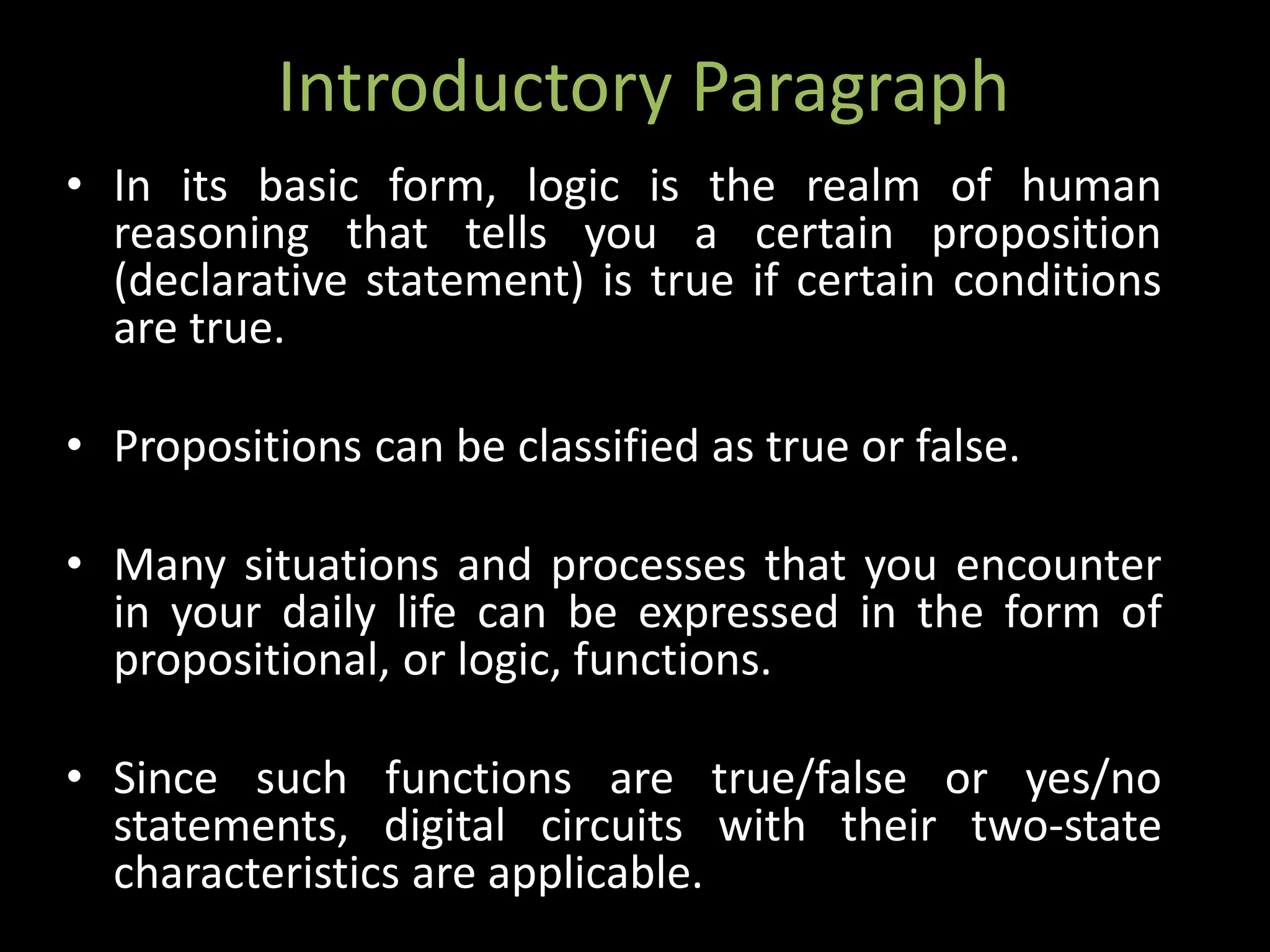 Introductory Paragraph

• In its basic form, logic is the realm of human reasoning that tells you a certain proposition (declarative statement) is true if certain conditions are true.

• Propositions can be classified as true or false.

• Many situations and processes that you encounter in your daily life can be expressed in the form of propositional, or logic, functions.

• Since such functions are true/false or yes/no statements, digital circuits with their two-state characteristics are applicable.